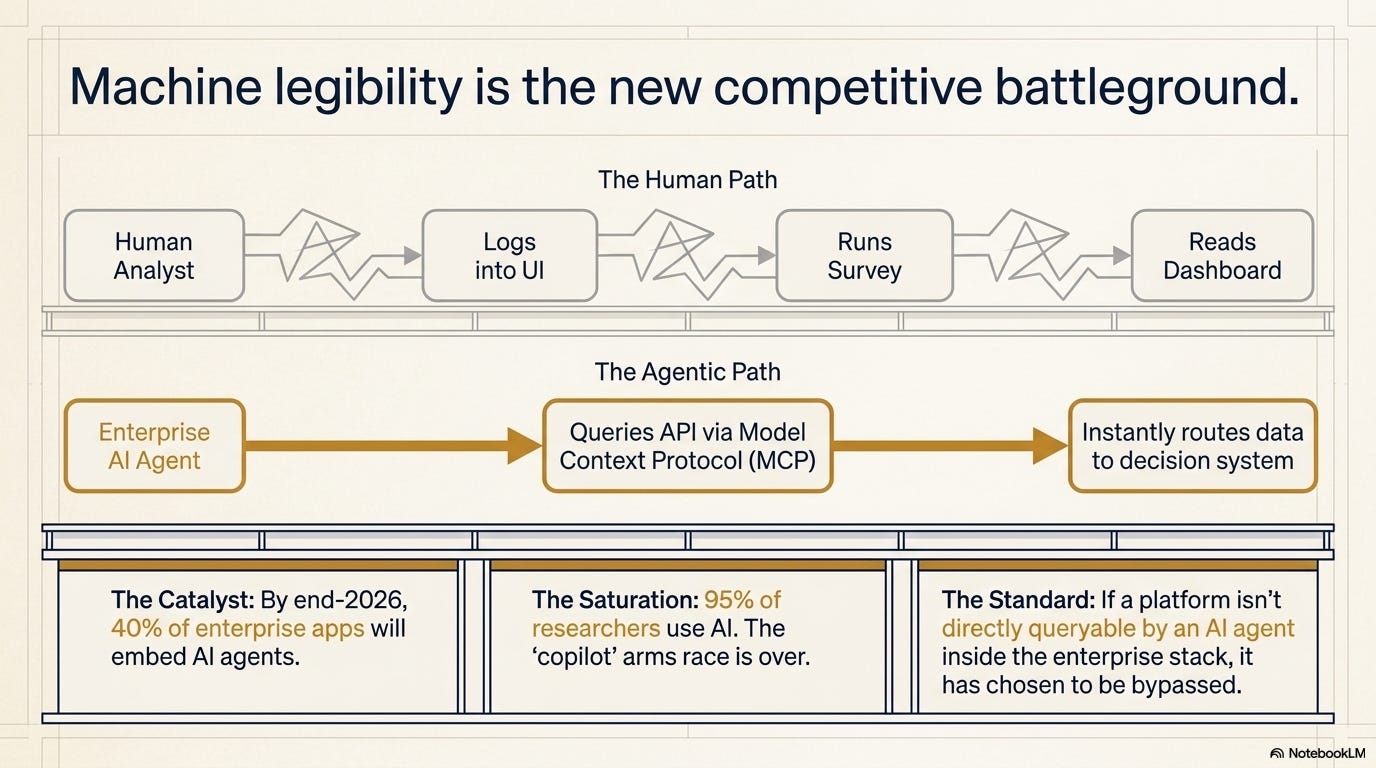 Machine legibility is the new competitive battleground.

The Human Path

Human Analyst

Logs into UI

Runs Survey

Reads Dashboard

The Agentic Path

Enterprise AI Agent

Queries API via Model Context Protocol (MCP)

Instantly routes data to decision system

The Catalyst: By end-2026, 40% of enterprise apps will embed AI agents.

The Saturation: 95% of researchers use AI. The 'copilot' arms race is over.

The Standard: If a platform isn't directly queryable by an AI agent inside the enterprise stack, it has chosen to be bypassed.

NotebookLM